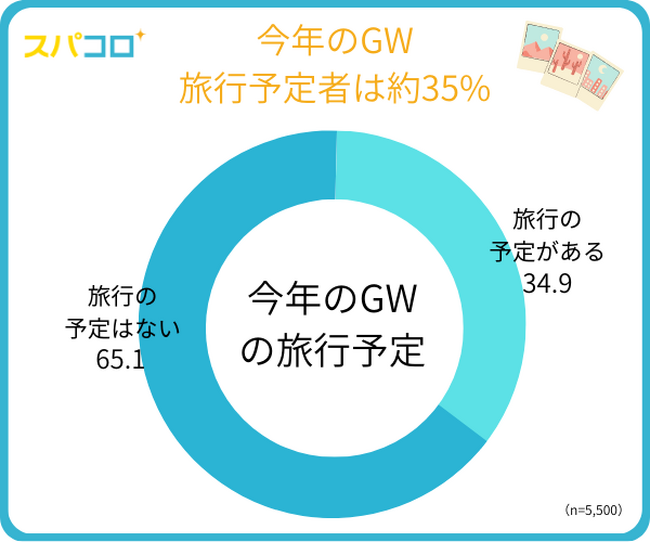 スパコロ

今年のGW
旅行予定者は約35%

旅行の
予定がある
34.9

旅行の
予定はない
65.1

今年のGW
の旅行予定

（n=5,500）